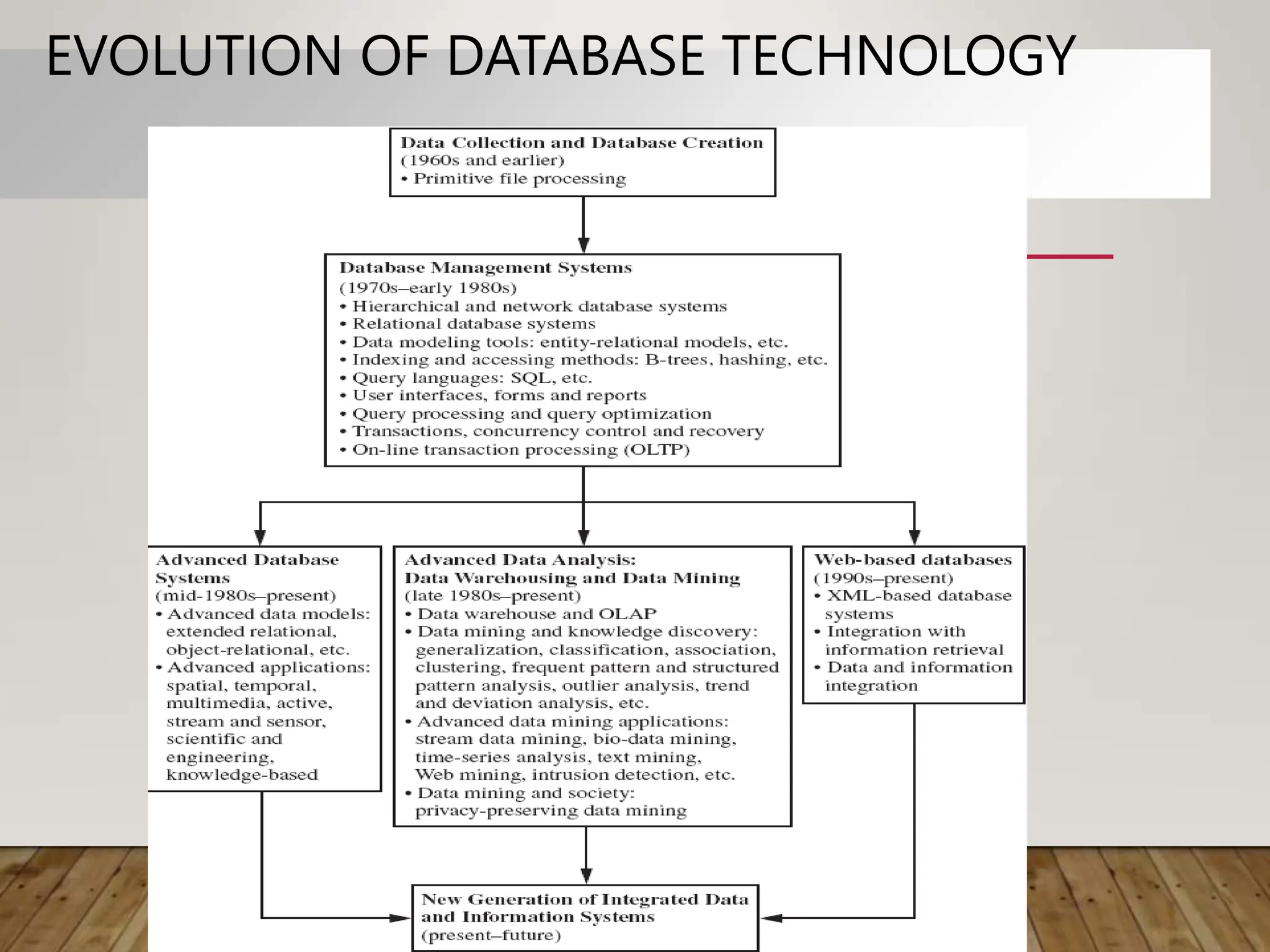 EVOLUTION OF DATABASE TECHNOLOGY

Data Collection and Database Creation
(1960s and earlier)
• Primitive file processing

Database Management Systems
(1970s–early 1980s)
• Hierarchical and network database systems
• Relational database systems
• Data modeling tools: entity-relational models, etc.
• Indexing and accessing methods: B-trees, hashing, etc.
• Query languages: SQL, etc.
• User interfaces, forms and reports
• Query processing and query optimization
• Transactions, concurrency control and recovery
• On-line transaction processing (OLTP)

Advanced Database Systems
(mid-1980s–present)
• Advanced data models: extended relational, object-relational, etc.
• Advanced applications: spatial, temporal, multimedia, active, stream and sensor, scientific and engineering, knowledge-based

Advanced Data Analysis: Data Warehousing and Data Mining
(late 1980s–present)
• Data warehouse and OLAP
• Data mining and knowledge discovery: generalization, classification, association, clustering, frequent pattern and structured pattern analysis, outlier analysis, trend and deviation analysis, etc.
• Advanced data mining applications: stream data mining, bio-data mining, time-series analysis, text mining, Web mining, intrusion detection, etc.
• Data mining and society: privacy-preserving data mining

Web-based databases
(1990s–present)
• XML-based database systems
• Integration with information retrieval
• Data and information integration

New Generation of Integrated Data and Information Systems
(present–future)